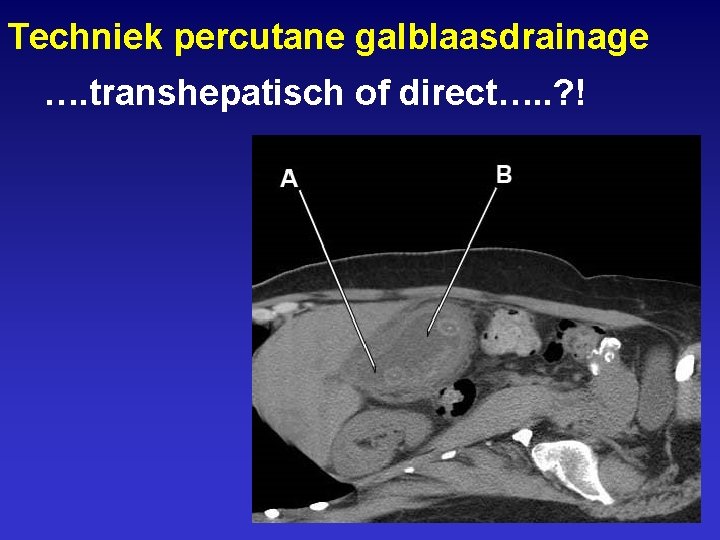 Techniek percutane galblaasdrainage

….transhepatisch of direct…..?!

A

B